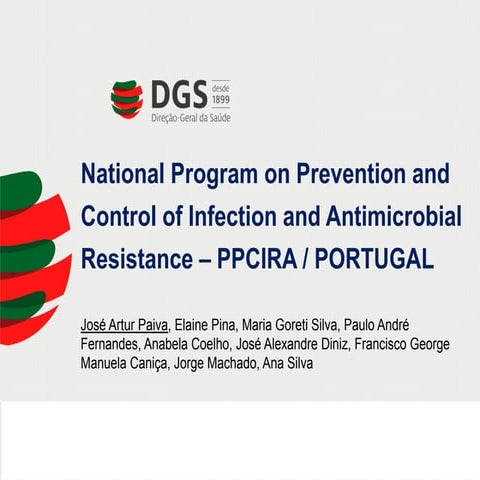 DGS desde 1899
Direção-Geral da Saúde

National Program on Prevention and Control of Infection and Antimicrobial Resistance – PPCIRA / PORTUGAL

José Artur Paiva, Elaine Pina, Maria Goreti Silva, Paulo André Fernandes, Anabela Coelho, José Alexandre Diniz, Francisco George Manuela Caniça, Jorge Machado, Ana Silva